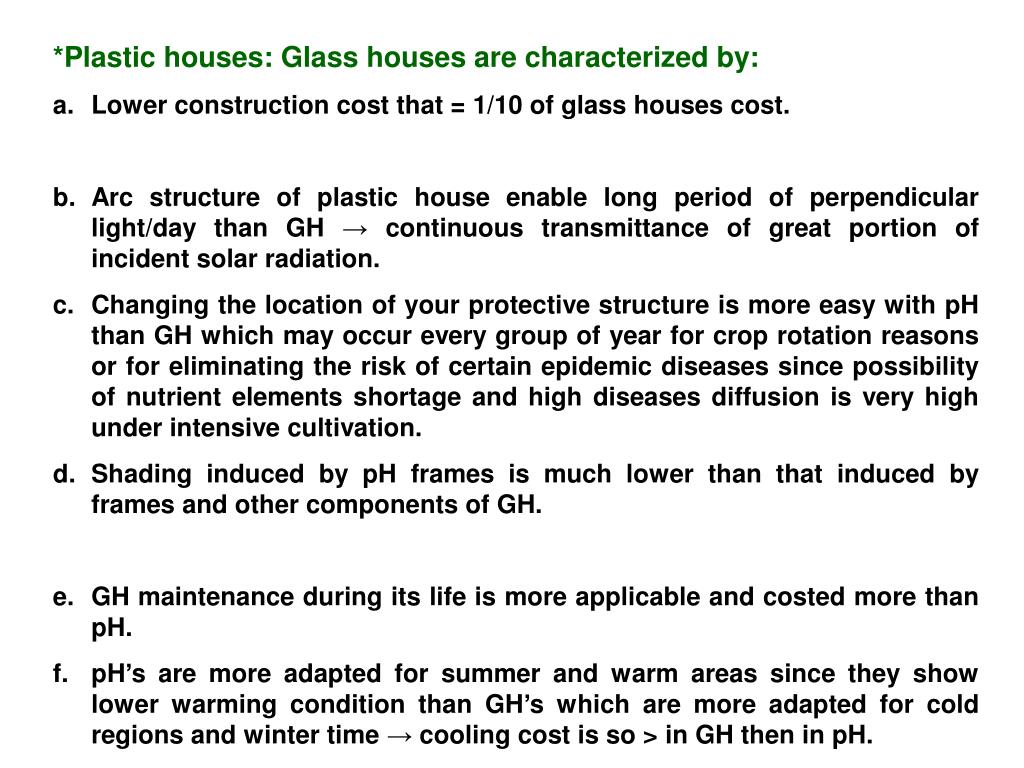 *Plastic houses: Glass houses are characterized by:

a. Lower construction cost that = 1/10 of glass houses cost.

b. Arc structure of plastic house enable long period of perpendicular light/day than GH → continuous transmittance of great portion of incident solar radiation.

c. Changing the location of your protective structure is more easy with pH than GH which may occur every group of year for crop rotation reasons or for eliminating the risk of certain epidemic diseases since possibility of nutrient elements shortage and high diseases diffusion is very high under intensive cultivation.

d. Shading induced by pH frames is much lower than that induced by frames and other components of GH.

e. GH maintenance during its life is more applicable and costed more than pH.

f. pH's are more adapted for summer and warm areas since they show lower warming condition than GH's which are more adapted for cold regions and winter time → cooling cost is so > in GH then in pH.